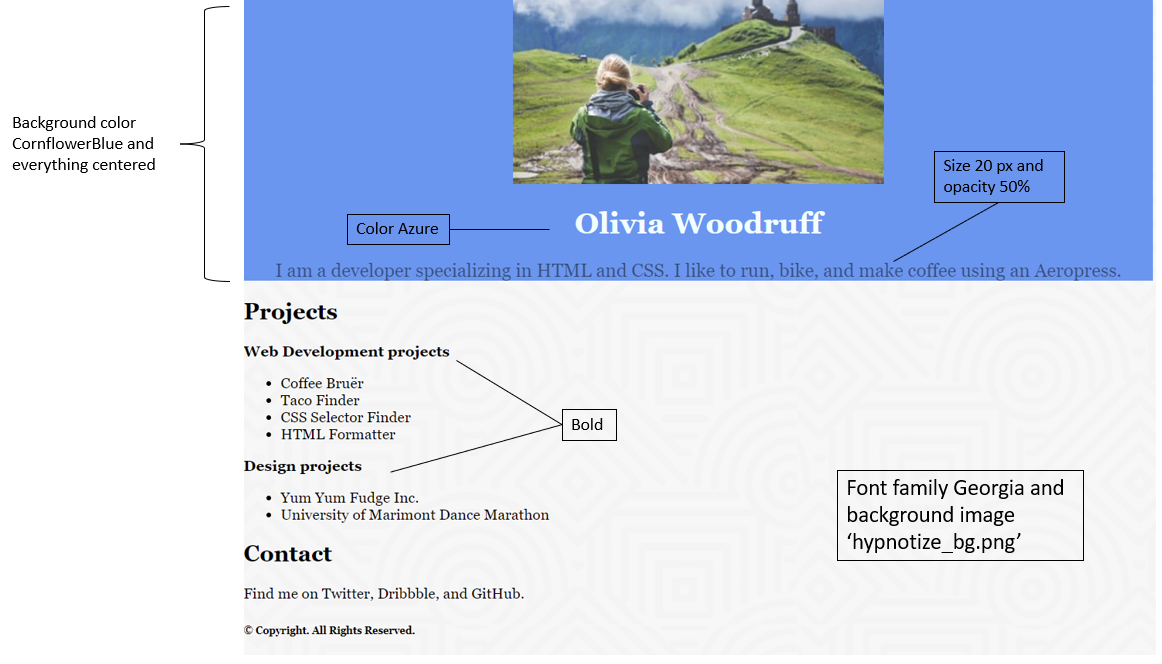 Background color CornflowerBlue and everything centered

Size 20 px and opacity 50%

Color Azure

Olivia Woodruff

I am a developer specializing in HTML and CSS. I like to run, bike, and make coffee using an Aeropress.

Projects

Web Development projects

- Coffee Bruër
- Taco Finder
- CSS Selector Finder
- HTML Formatter

Bold

Design projects

- Yum Yum Fudge Inc.
- University of Marimont Dance Marathon

Font family Georgia and background image 'hypnotize_bg.png'

Contact

Find me on Twitter, Dribbble, and GitHub.

© Copyright. All Rights Reserved.